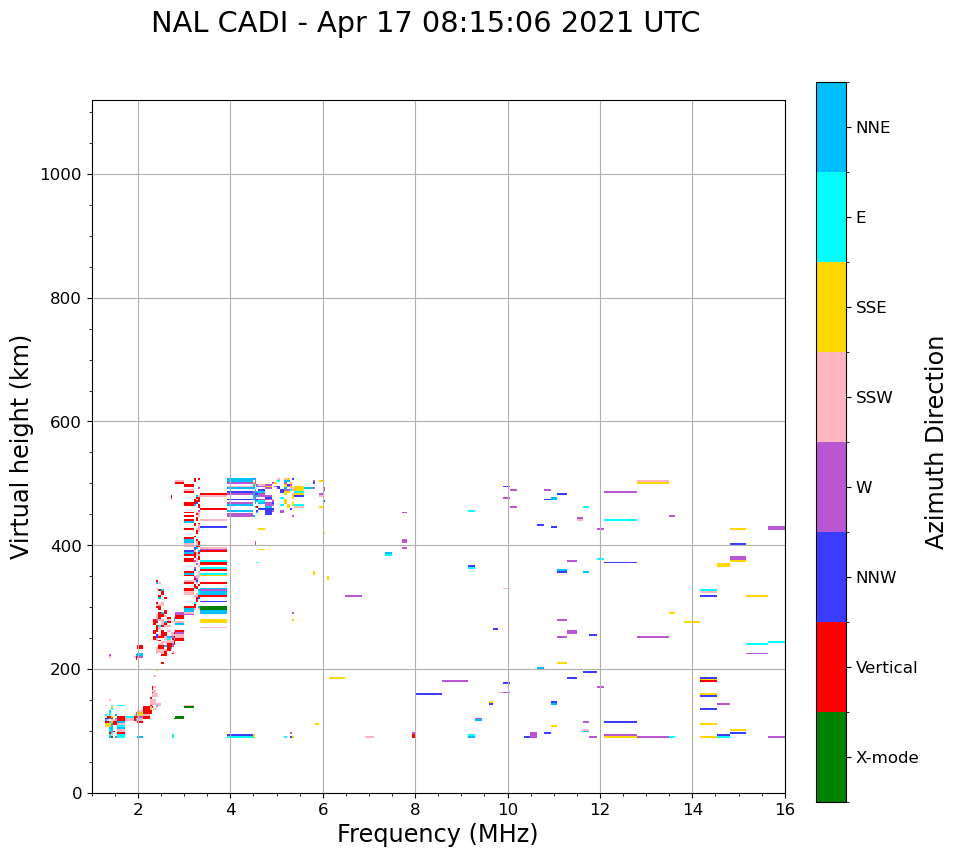 NAL CADI - Apr 17 08:15:06 2021 UTC

Virtual height (km)

1000
800
600
400
200
0

2
4
6
8
10
12
14
16

Frequency (MHz)

NNE
E
SSE
SSW
W
NNW
Vertical
X-mode

Azimuth Direction